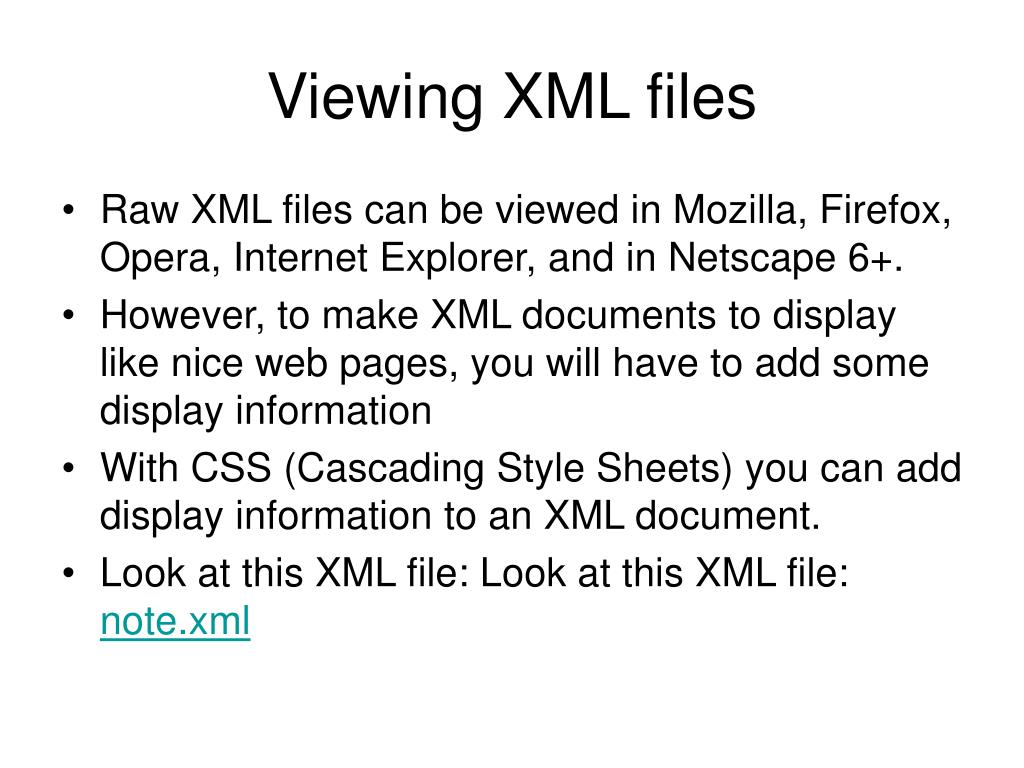 Viewing XML files

• Raw XML files can be viewed in Mozilla, Firefox, Opera, Internet Explorer, and in Netscape 6+.
• However, to make XML documents to display like nice web pages, you will have to add some display information
• With CSS (Cascading Style Sheets) you can add display information to an XML document.
• Look at this XML file: Look at this XML file: note.xml